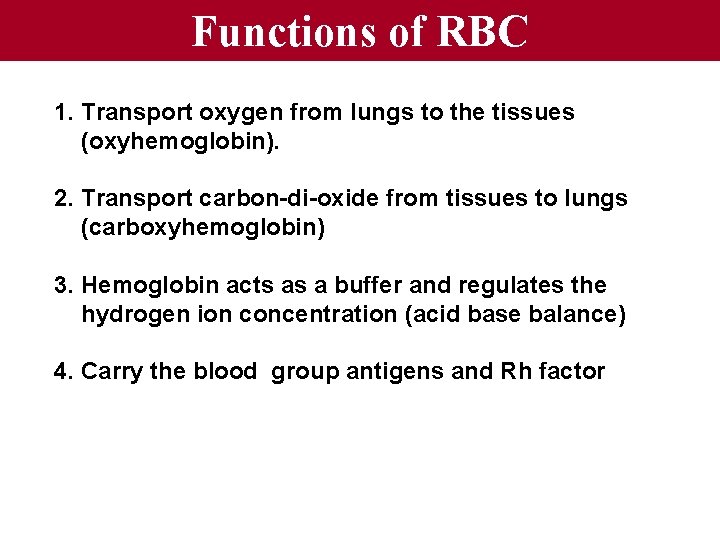 Functions of RBC

1. Transport oxygen from lungs to the tissues (oxyhemoglobin).

2. Transport carbon-di-oxide from tissues to lungs (carboxyhemoglobin)

3. Hemoglobin acts as a buffer and regulates the hydrogen ion concentration (acid base balance)

4. Carry the blood group antigens and Rh factor